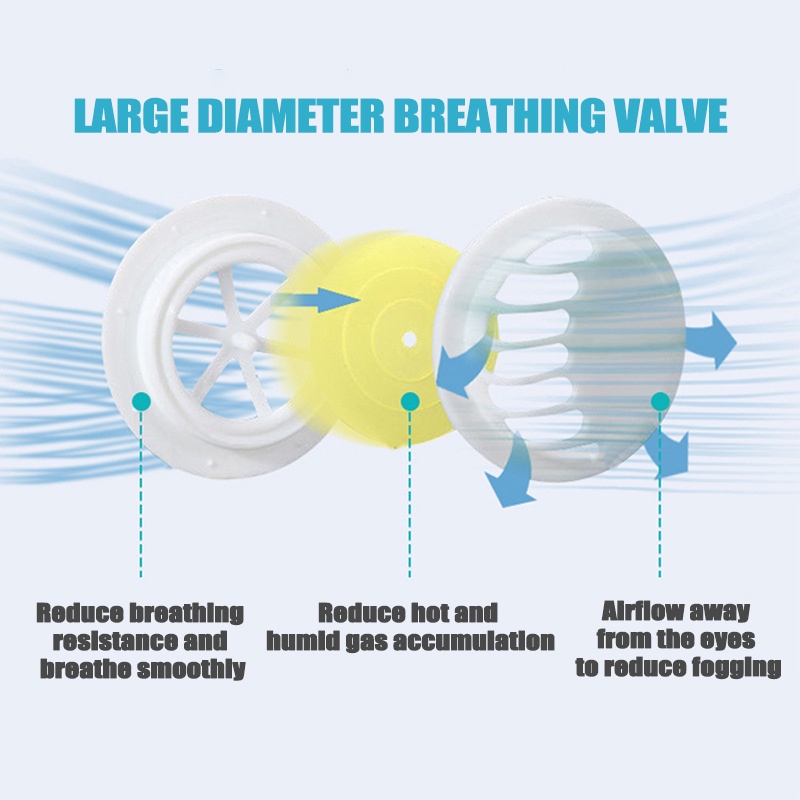 LARGE DIAMETER BREATHING VALVE

Reduce breathing resistance and breathe smoothly

Reduce hot and humid gas accumulation

Airflow away from the eyes to reduce fogging